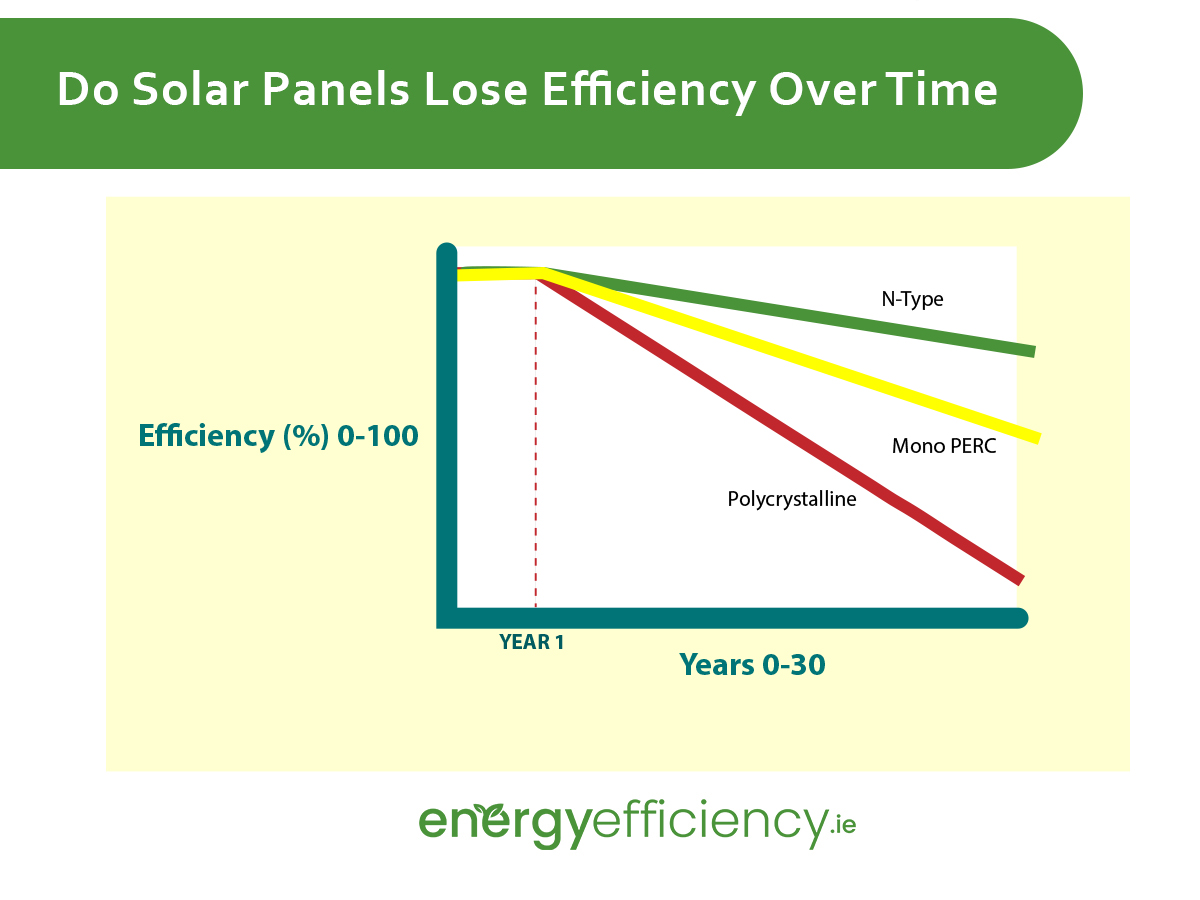 Do Solar Panels Lose Efficiency Over Time

Efficiency (%) 0-100

N-Type

Mono PERC

Polycrystalline

YEAR 1

Years 0-30

energyefficiency.ie